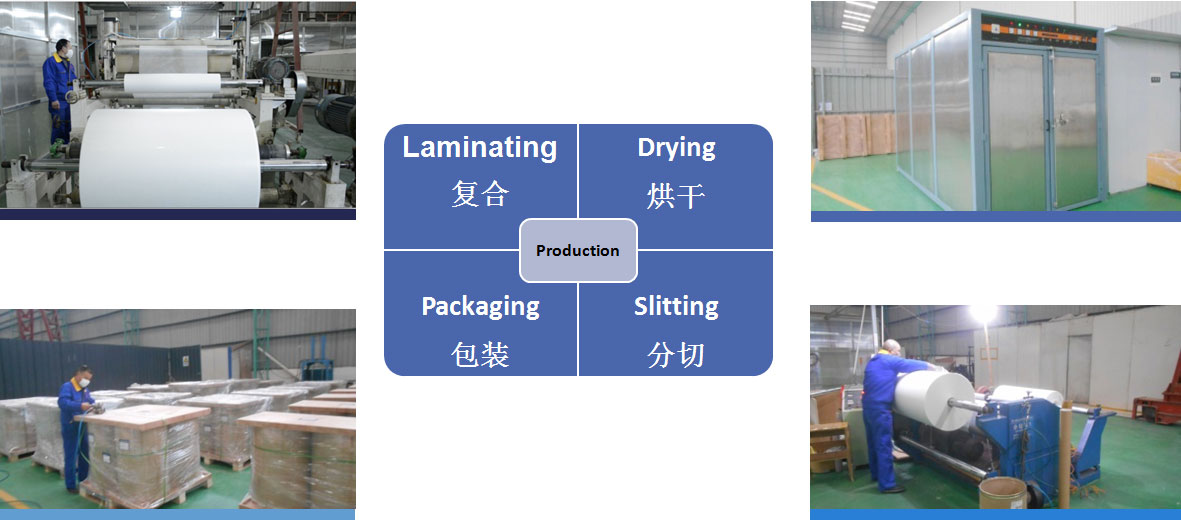 Laminating
复合

Drying
烘干

Production

Packaging
包装

Slitting
分切